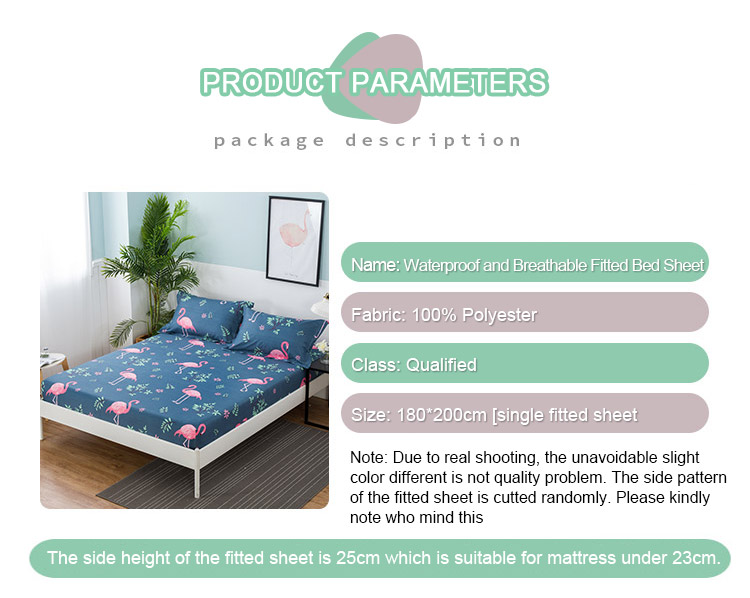 PRODUCT PARAMETERS

package description

Name: Waterproof and Breathable Fitted Bed Sheet

Fabric: 100% Polyester

Class: Qualified

Size: 180*200cm [single fitted sheet

Note: Due to real shooting, the unavoidable slight color different is not quality problem. The side pattern of the fitted sheet is cutted randomly. Please kindly note who mind this

The side height of the fitted sheet is 25cm which is suitable for mattress under 23cm.